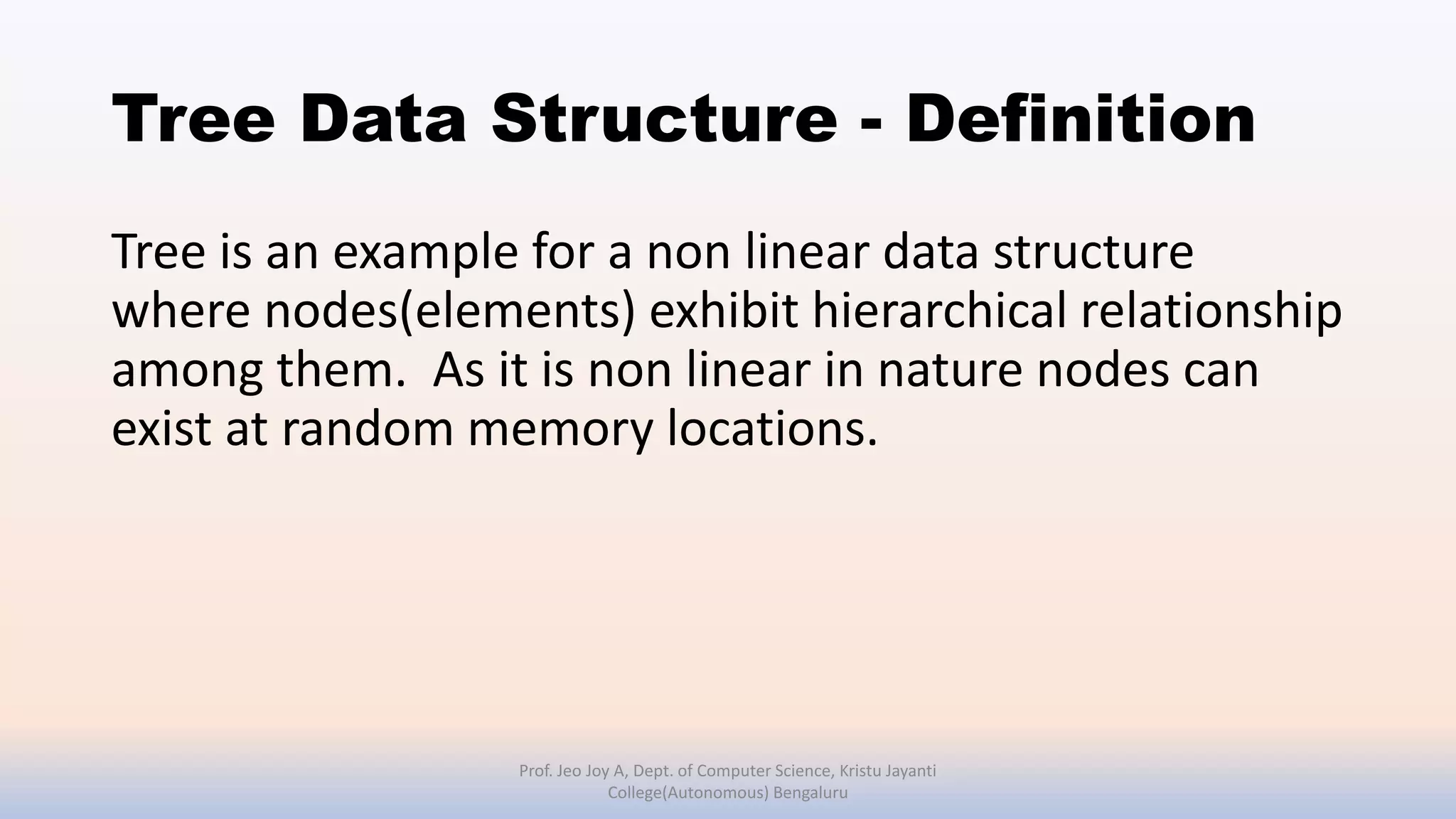 Tree Data Structure - Definition

Tree is an example for a non linear data structure where nodes(elements) exhibit hierarchical relationship among them. As it is non linear in nature nodes can exist at random memory locations.

Prof. Jeo Joy A, Dept. of Computer Science, Kristu Jayanti College(Autonomous) Bengaluru